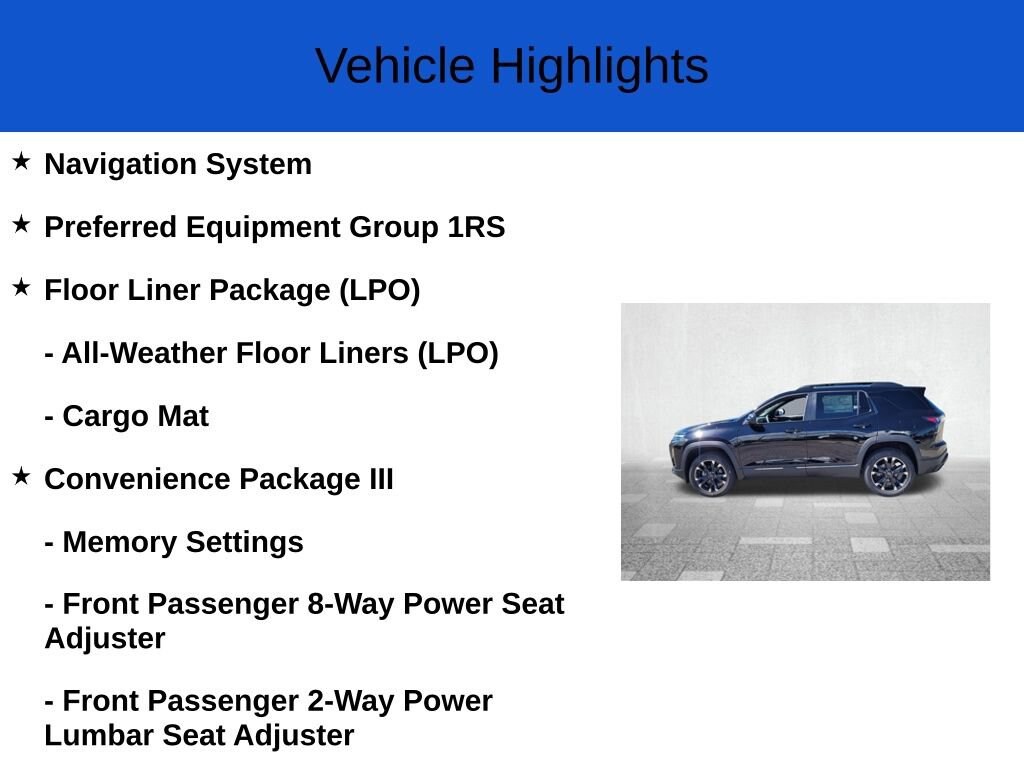 Vehicle Highlights

★ Navigation System

★ Preferred Equipment Group 1RS

★ Floor Liner Package (LPO)

- All-Weather Floor Liners (LPO)

- Cargo Mat

★ Convenience Package III

- Memory Settings

- Front Passenger 8-Way Power Seat Adjuster

- Front Passenger 2-Way Power Lumbar Seat Adjuster